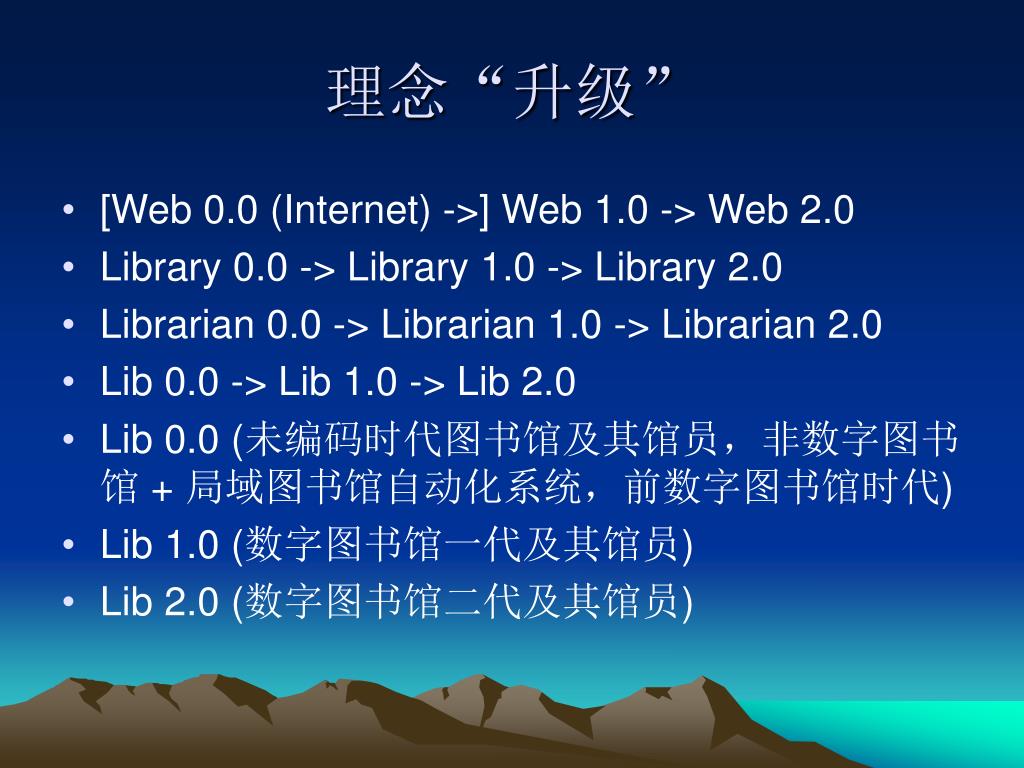 理念“升级”

• [Web 0.0 (Internet) ->] Web 1.0 -> Web 2.0
• Library 0.0 -> Library 1.0 -> Library 2.0
• Librarian 0.0 -> Librarian 1.0 -> Librarian 2.0
• Lib 0.0 -> Lib 1.0 -> Lib 2.0
• Lib 0.0 (未编码时代图书馆及其馆员，非数字图书馆 + 局域图书馆自动化系统，前数字图书馆时代)
• Lib 1.0 (数字图书馆一代及其馆员)
• Lib 2.0 (数字图书馆二代及其馆员)